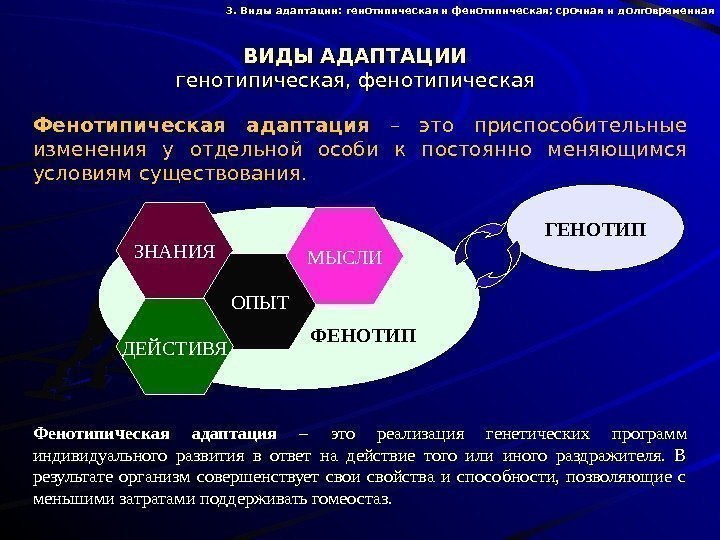 3. Виды адаптации: генотипическая и фенотипическая; срочная и долговременная

ВИДЫ АДАПТАЦИИ
генотипическая, фенотипическая

Фенотипическая адаптация – это приспособительные изменения у отдельной особи к постоянно меняющимся условиям существования.

ЗНАНИЯ

МЫСЛИ

ОПЫТ

ДЕЙСТИВЯ

ФЕНОТИП

ГЕНОТИП

Фенотипическая адаптация – это реализация генетических программ индивидуального развития в ответ на действие того или иного раздражителя. В результате организм совершенствует свои свойства и способности, позволяющие с меньшими затратами поддерживать гомеостаз.